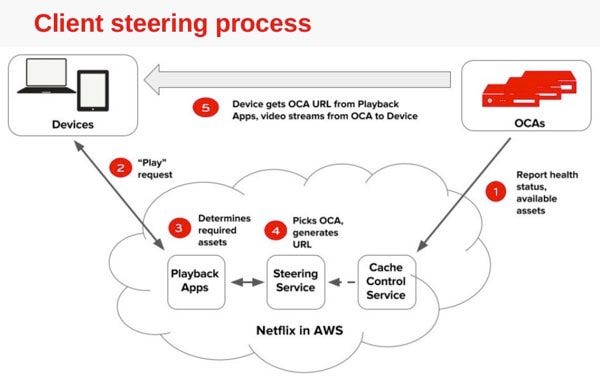 Client steering process

Devices

5 Device gets OCA URL from Playback Apps, video streams from OCA to Device

OCAs

2 "Play" request

1 Report health status, available assets

3 Determines required assets

4 Picks OCA, generates URL

Playback Apps

Steering Service

Cache Control Service

Netflix in AWS